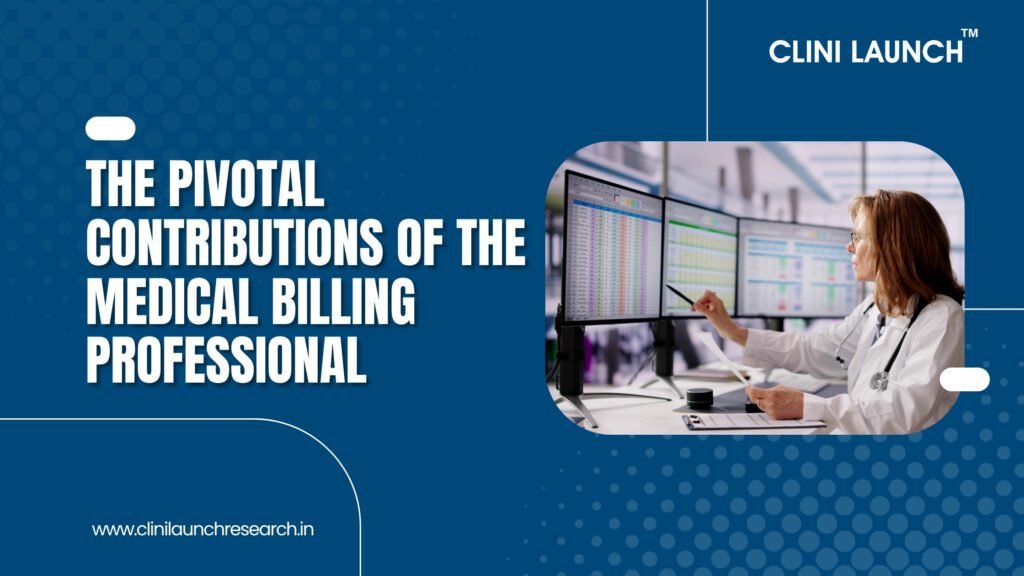 CLINI LAUNCH™

THE PIVOTAL CONTRIBUTIONS OF THE MEDICAL BILLING PROFESSIONAL

www.clinilaunchresearch.in